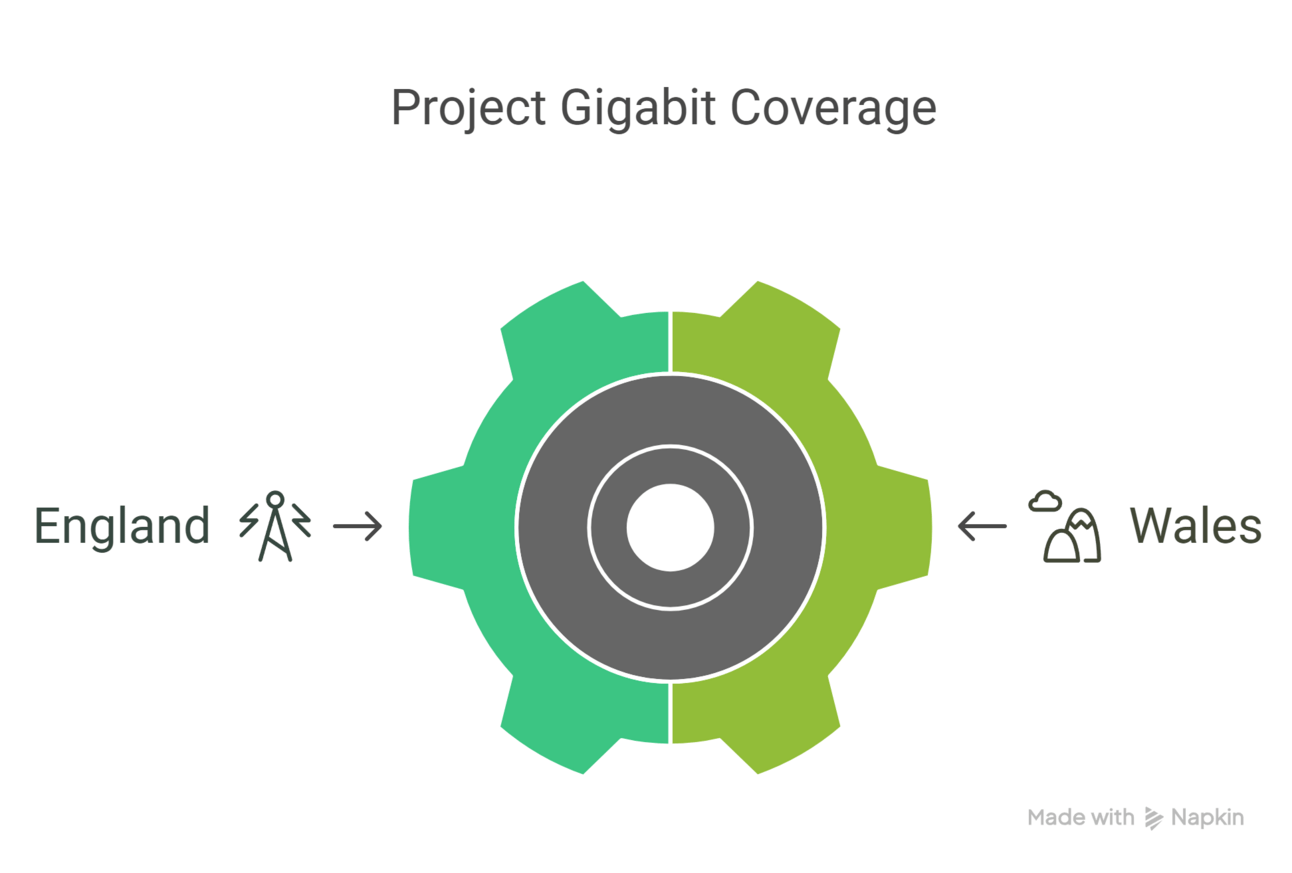 Project Gigabit Coverage

England

Wales

Made with Napkin